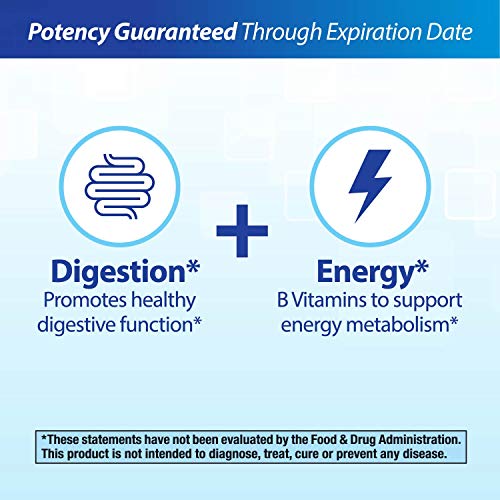 Potency Guaranteed Through Expiration Date

Digestion*
Promotes healthy digestive function*

+

Energy*
B Vitamins to support energy metabolism*

*These statements have not been evaluated by the Food & Drug Administration. This product is not intended to diagnose, treat, cure or prevent any disease.